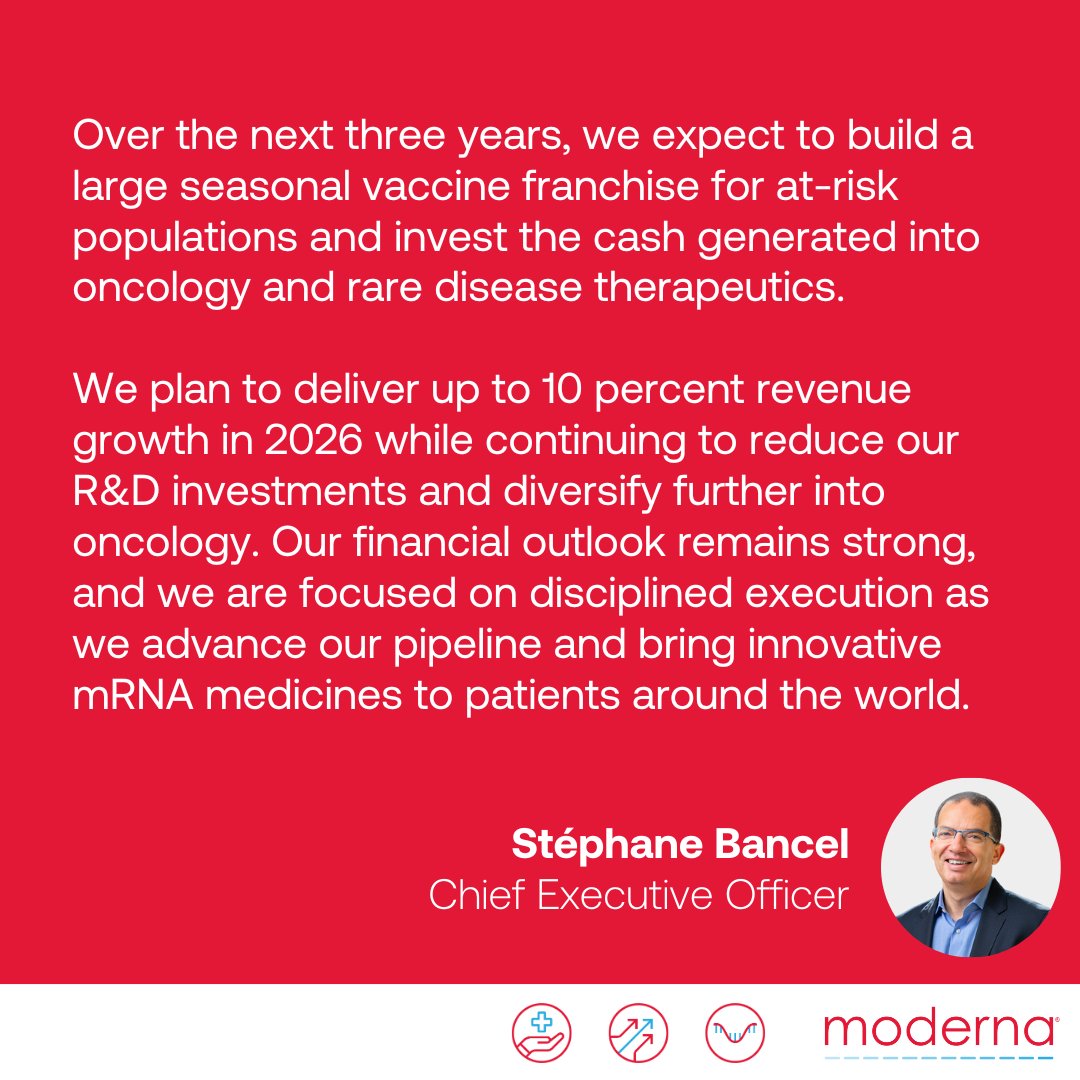 Over the next three years, we expect to build a large seasonal vaccine franchise for at-risk populations and invest the cash generated into oncology and rare disease therapeutics.

We plan to deliver up to 10 percent revenue growth in 2026 while continuing to reduce our R&D investments and diversify further into oncology. Our financial outlook remains strong, and we are focused on disciplined execution as we advance our pipeline and bring innovative mRNA medicines to patients around the world.

Stéphane Bancel
Chief Executive Officer

moderna